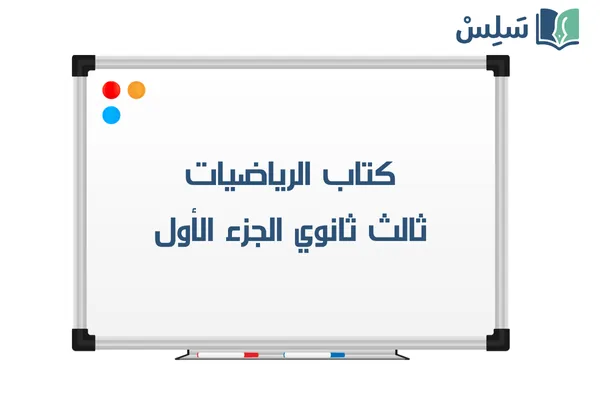 سَلِسْ

كتاب الرياضيات
ثالث ثانوي الجزء الأول